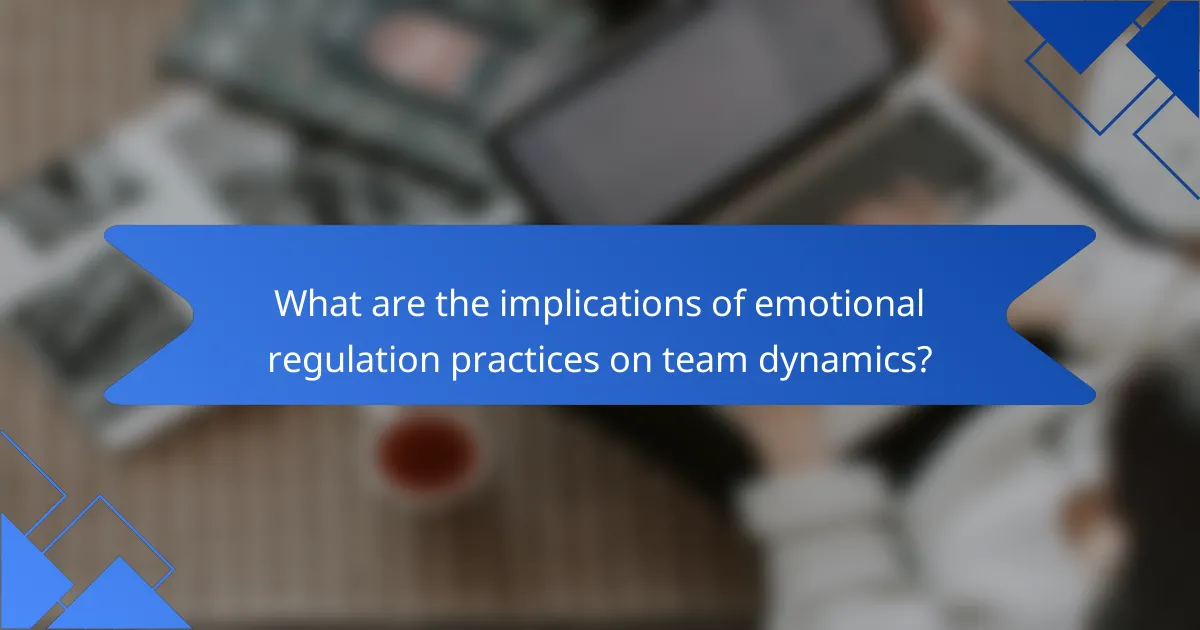 What are the implications of emotional regulation practices on team dynamics?